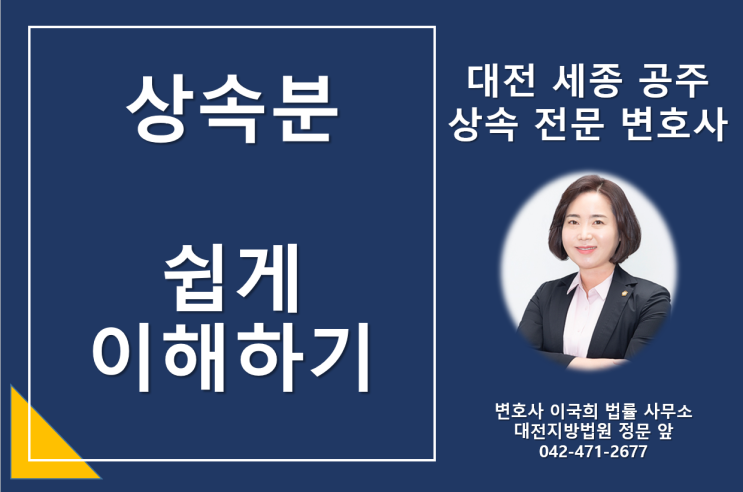 상속분

쉽게
이해하기

대전 세종 공주
상속 전문 변호사

변호사 이국희 법률 사무소
대전지방법원 정문 앞
042-471-2677